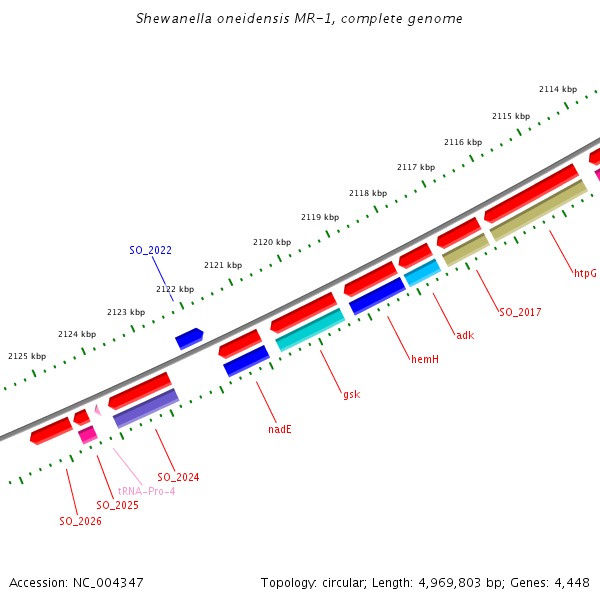 Shewanella oneidensis MR-1, complete genome

2114 kbp
2115 kbp
2116 kbp
2117 kbp
2118 kbp
2119 kbp
2120 kbp
2121 kbp
2122 kbp
2123 kbp
2124 kbp
2125 kbp

SO_2022
htpG
SO_2017
adk
hemH
gsk
nadE
SO_2024
tRNA-Pro-4
SO_2025
SO_2026

Accession: NC_004347

Topology: circular; Length: 4,969,803 bp; Genes: 4,448